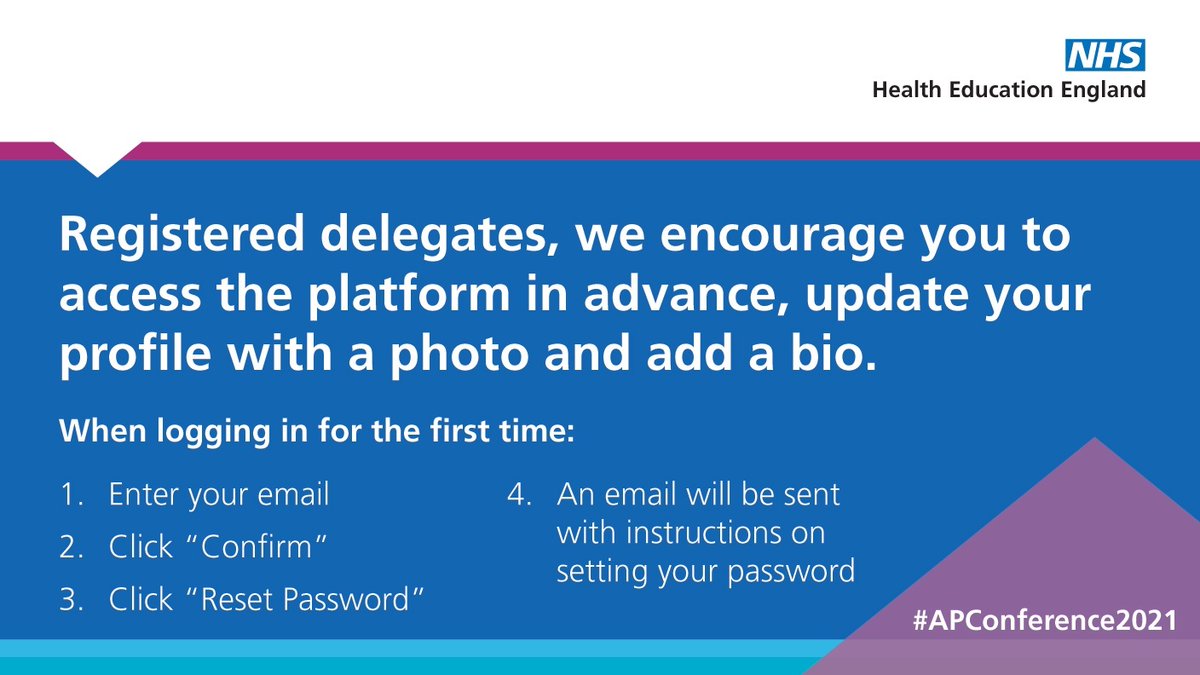 NHS
Health Education England

Registered delegates, we encourage you to access the platform in advance, update your profile with a photo and add a bio.

When logging in for the first time:

1. Enter your email
2. Click “Confirm”
3. Click “Reset Password”
4. An email will be sent with instructions on setting your password

#APConference2021